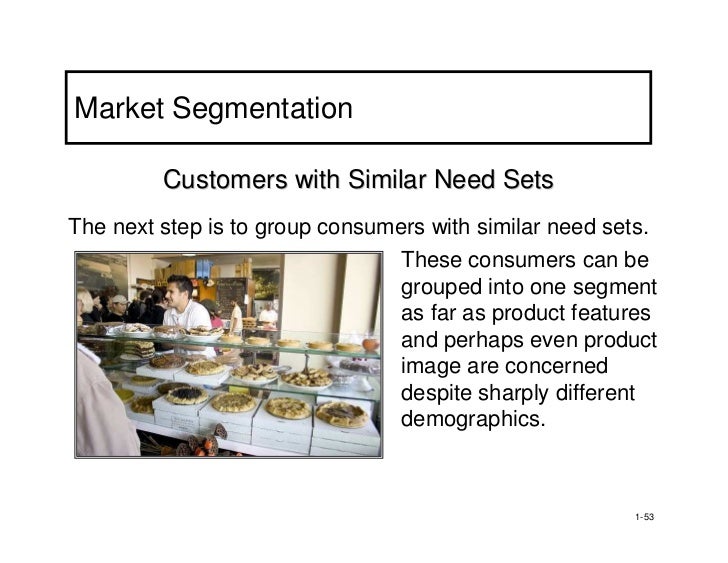 Market Segmentation

Customers with Similar Need Sets

The next step is to group consumers with similar need sets.

These consumers can be grouped into one segment as far as product features and perhaps even product image are concerned despite sharply different demographics.

1-53